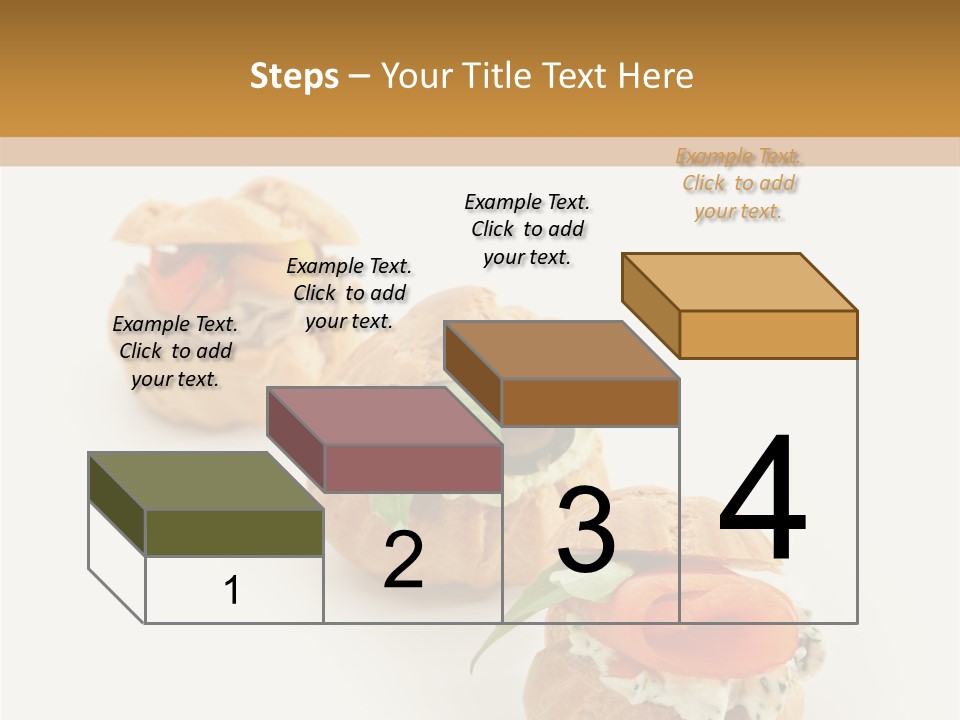 Steps – Your Title Text Here

Example Text. Click to add your text.

Example Text. Click to add your text.

Example Text. Click to add your text.

Example Text. Click to add your text.

1

2

3

4